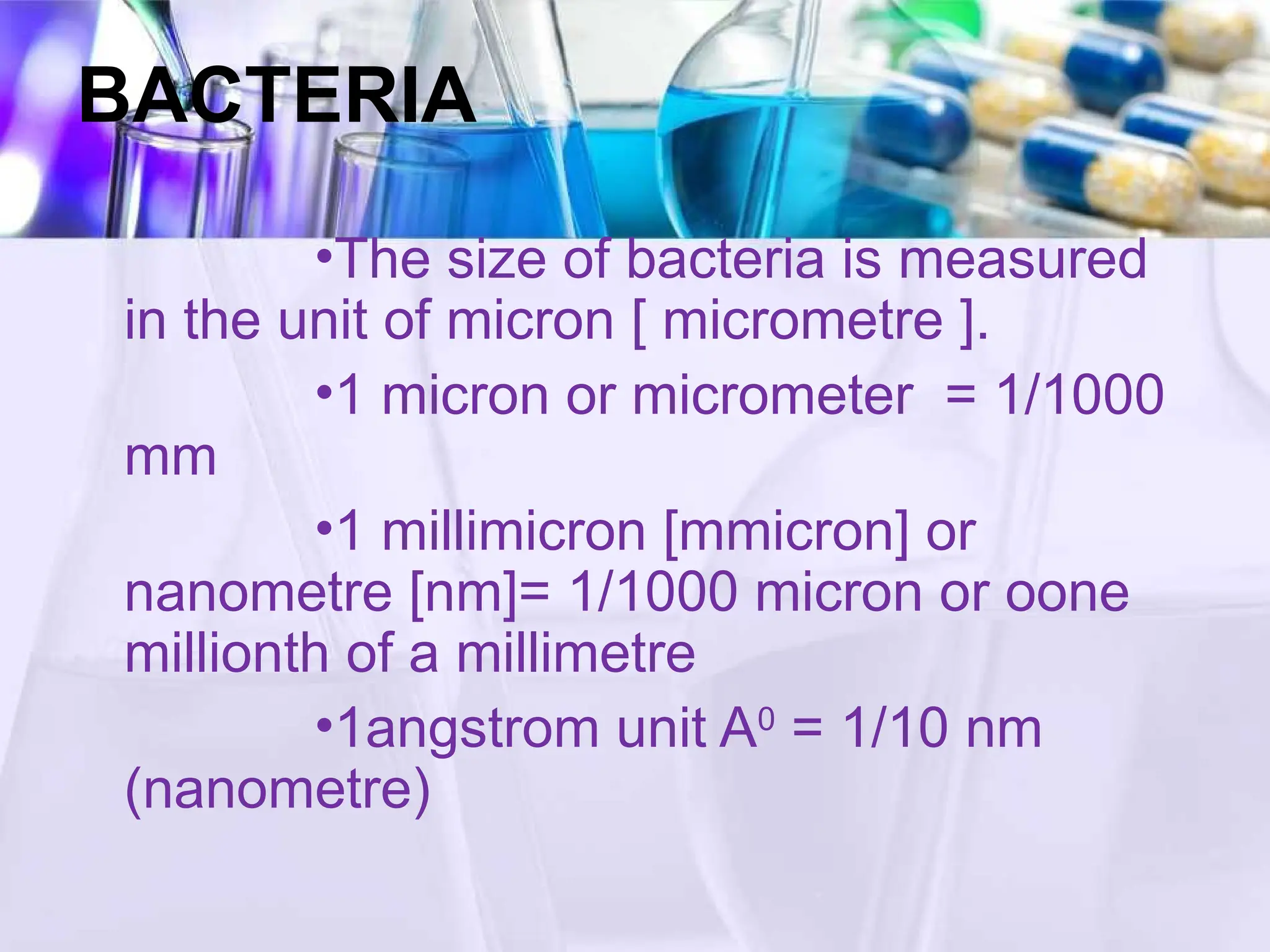 BACTERIA

•The size of bacteria is measured in the unit of micron [ micrometre ].

•1 micron or micrometer = 1/1000 mm

•1 millimicron [mmicron] or nanometre [nm]= 1/1000 micron or oone millionth of a millimetre

•1angstrom unit $A^0$ = 1/10 nm (nanometre)